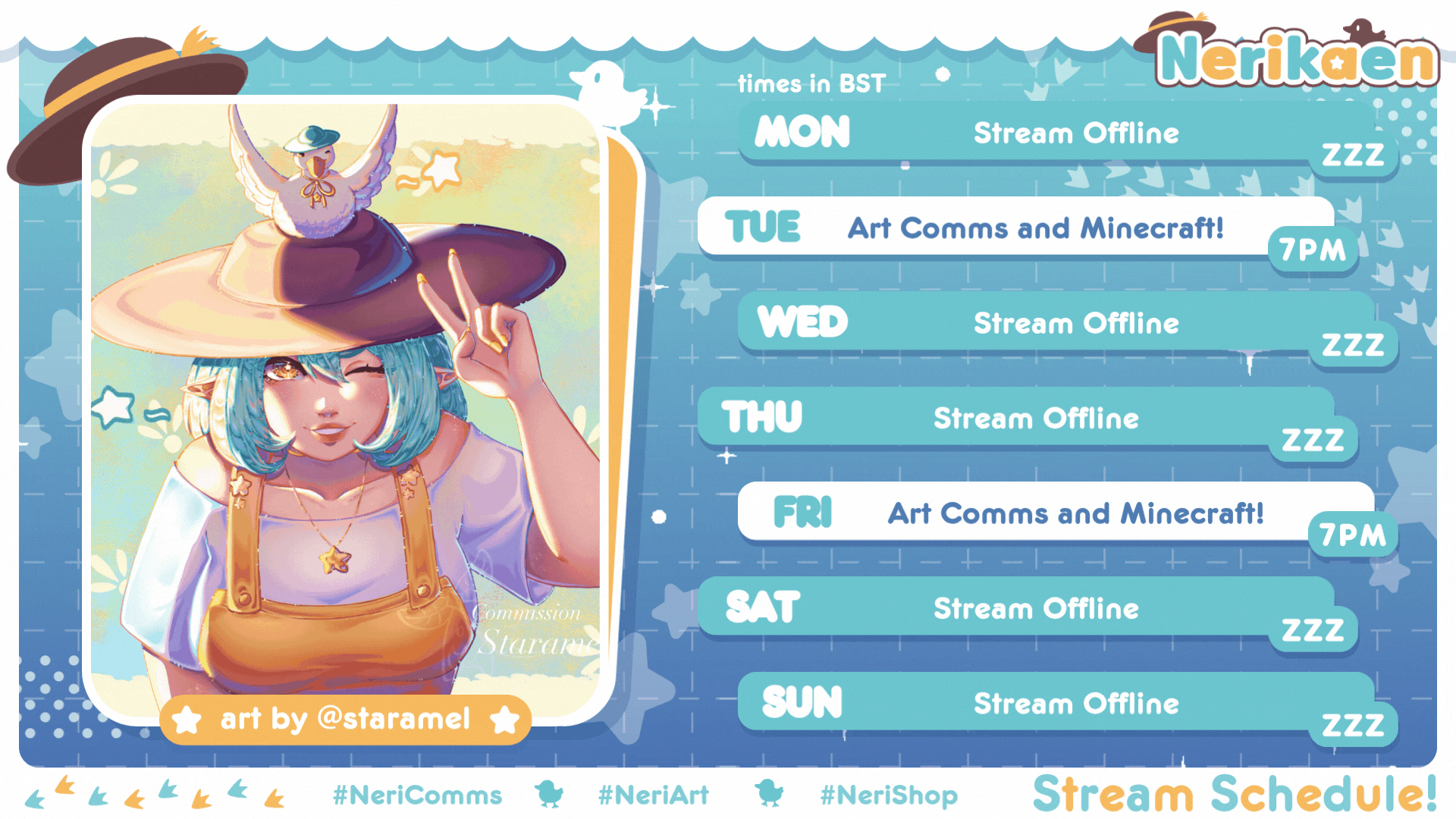 Nerikaen

times in BST

MON Stream Offline ZZZ

TUE Art Comms and Minecraft! 7PM

WED Stream Offline ZZZ

THU Stream Offline ZZZ

FRI Art Comms and Minecraft! 7PM

SAT Stream Offline ZZZ

SUN Stream Offline ZZZ

Commission Staramel

art by @staramel

#NeriComms #NeriArt #NeriShop

Stream Schedule!